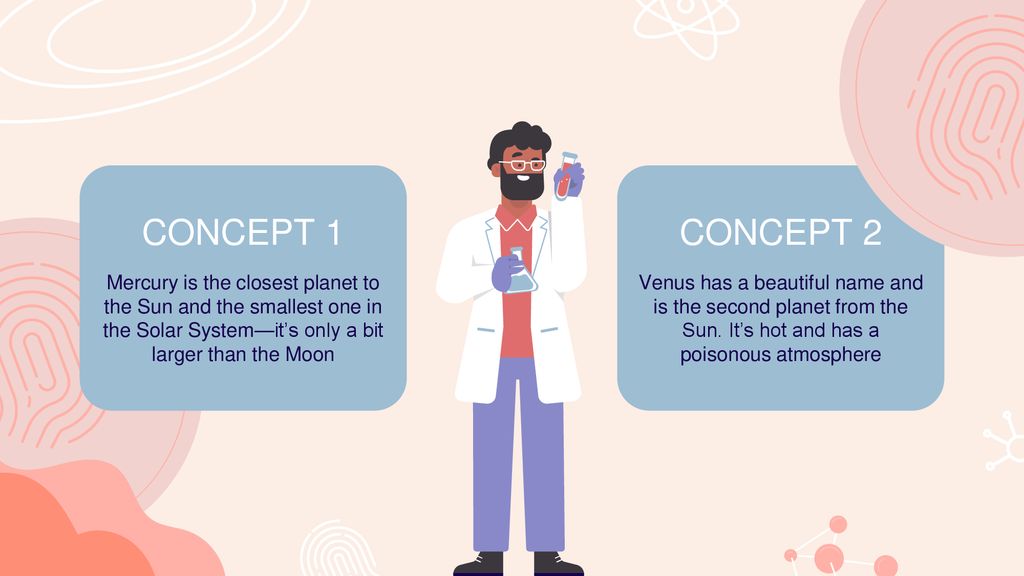 CONCEPT 1

Mercury is the closest planet to the Sun and the smallest one in the Solar System—it's only a bit larger than the Moon

CONCEPT 2

Venus has a beautiful name and is the second planet from the Sun. It's hot and has a poisonous atmosphere